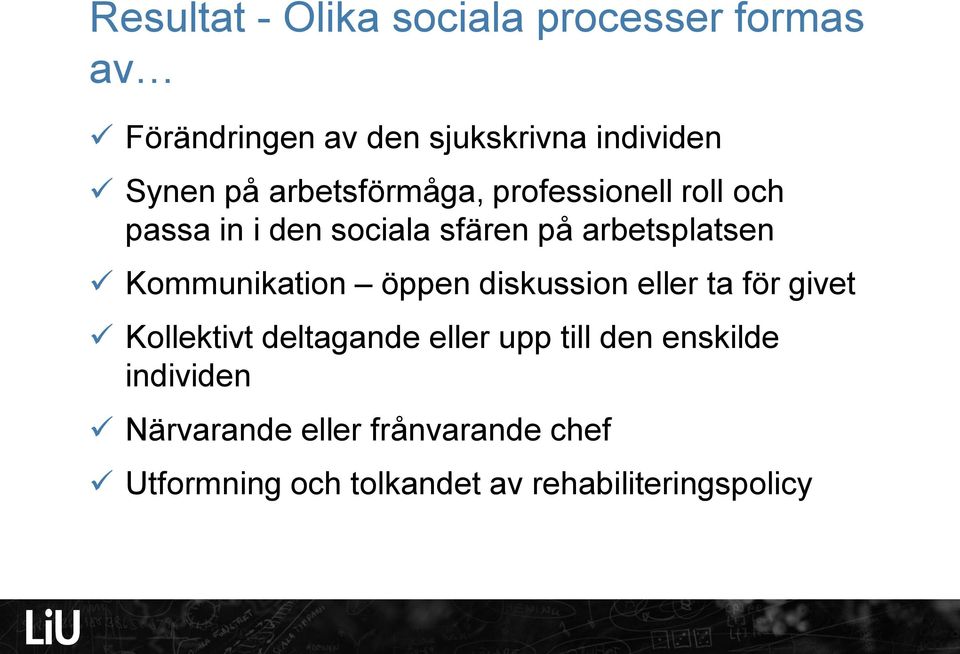 Resultat - Olika sociala processer formas av…

✓ Förändringen av den sjukskrivna individen

✓ Synen på arbetsförmåga, professionell roll och passa in i den sociala sfären på arbetsplatsen

✓ Kommunikation – öppen diskussion eller ta för givet

✓ Kollektivt deltagande eller upp till den enskilde individen

✓ Närvarande eller frånvarande chef

✓ Utformning och tolkandet av rehabiliteringspolicy

LiU